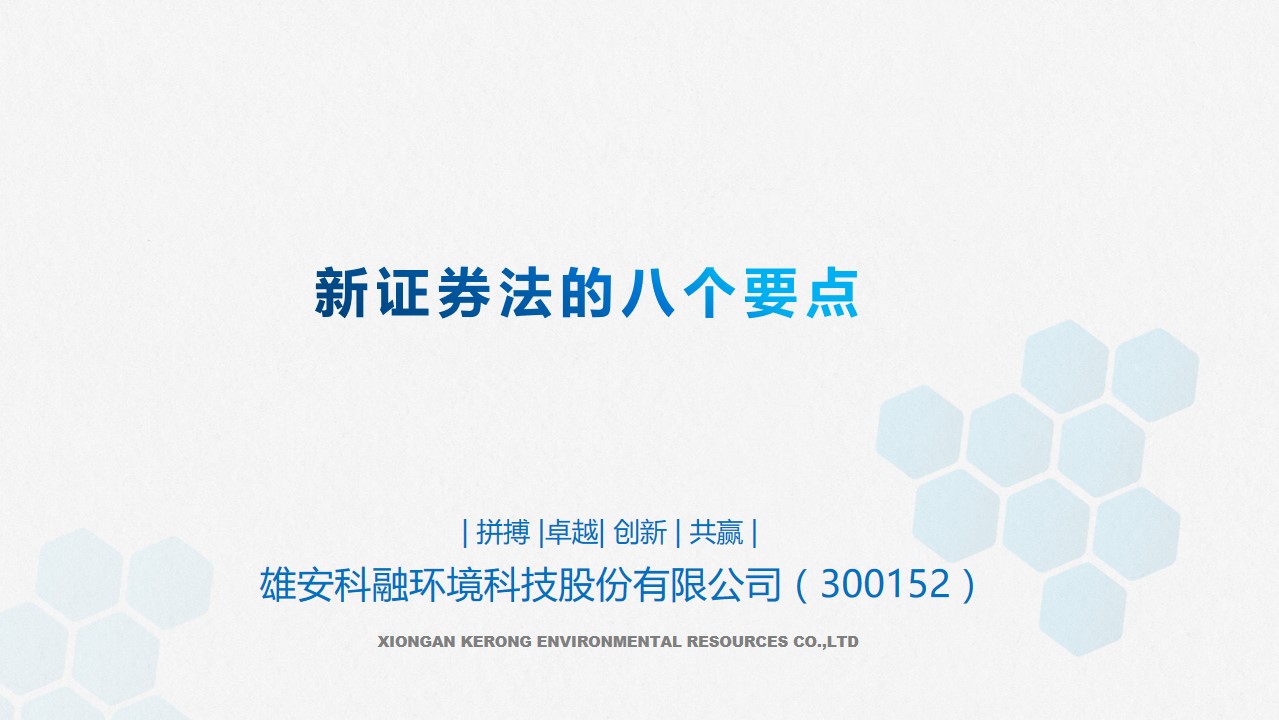 新证券法的八个要点

| 拼搏 |卓越| 创新 | 共赢 |

雄安科融环境科技股份有限公司（300152）

XIONGAN KERONG ENVIRONMENTAL RESOURCES CO.,LTD